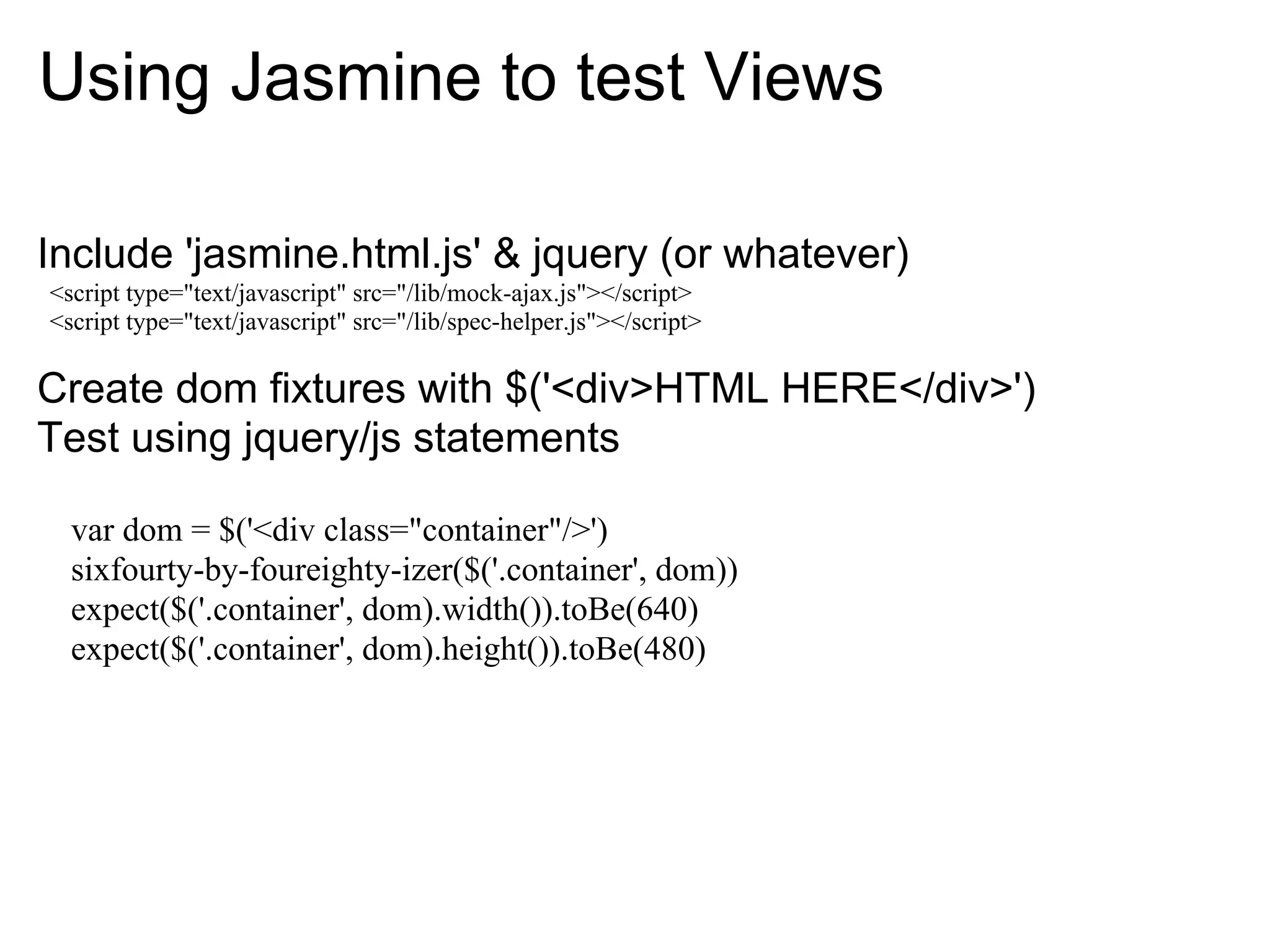 Using Jasmine to test Views

Include 'jasmine.html.js' & jquery (or whatever)
<script type="text/javascript" src="/lib/mock-ajax.js"></script>
<script type="text/javascript" src="/lib/spec-helper.js"></script>

Create dom fixtures with $('<div>HTML HERE</div>')
Test using jquery/js statements

var dom = $('<div class="container"/>')
sixfourty-by-foureighty-izer($('.container', dom))
expect($('.container', dom).width()).toBe(640)
expect($('.container', dom).height()).toBe(480)